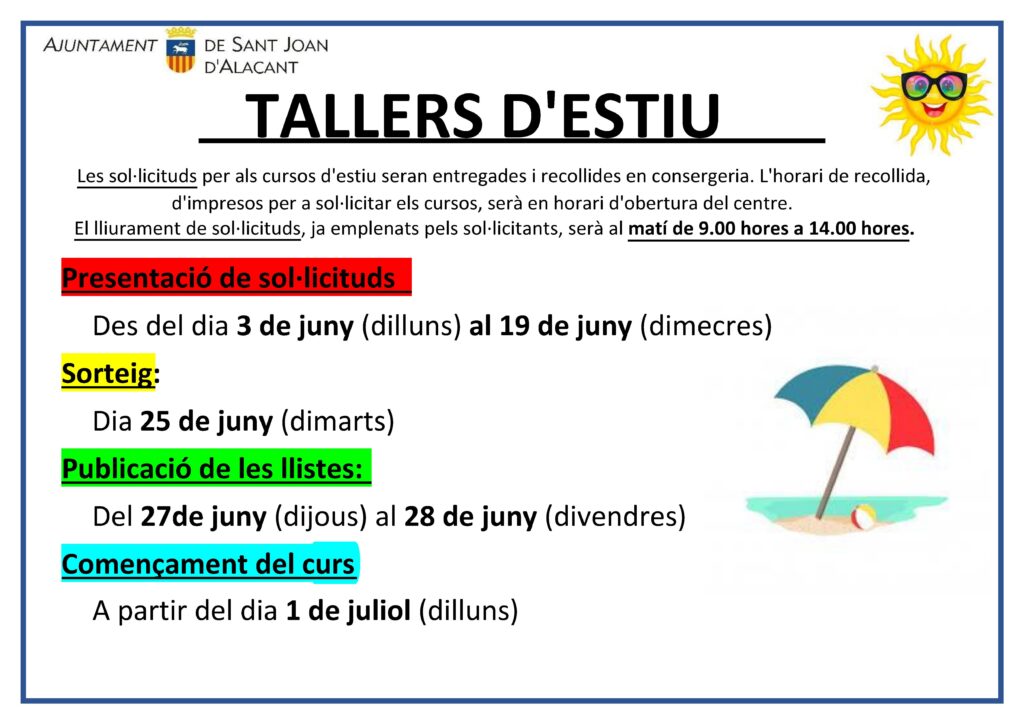 AJUNTAMENT DE SANT JOAN D'ALACANT

TALLERS D'ESTIU

Les sol·licituds per als cursos d'estiu seran entregades i recollides en consergeria. L'horari de recollida, d'impresos per a sol·licitar els cursos, serà en horari d'obertura del centre.
El lliurament de sol·licituds, ja emplenats pels sol·licitants, serà al matí de 9.00 hores a 14.00 hores.

Presentació de sol·licituds

Des del dia 3 de juny (dilluns) al 19 de juny (dimecres)

Sorteig:

Dia 25 de juny (dimarts)

Publicació de les llistes:

Del 27de juny (dijous) al 28 de juny (divendres)

Començament del curs

A partir del dia 1 de juliol (dilluns)